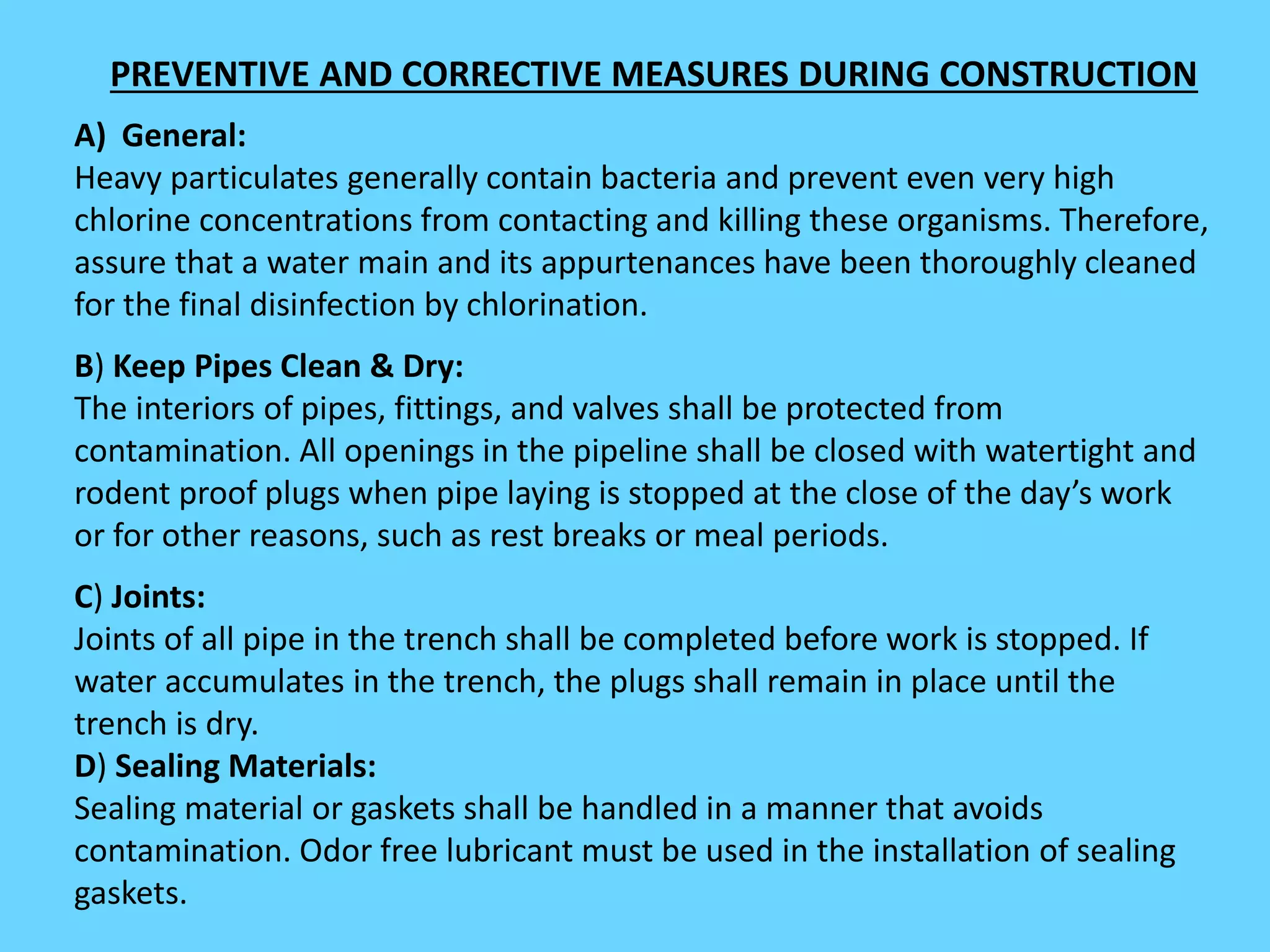 PREVENTIVE AND CORRECTIVE MEASURES DURING CONSTRUCTION

A) General:
Heavy particulates generally contain bacteria and prevent even very high chlorine concentrations from contacting and killing these organisms. Therefore, assure that a water main and its appurtenances have been thoroughly cleaned for the final disinfection by chlorination.

B) Keep Pipes Clean & Dry:
The interiors of pipes, fittings, and valves shall be protected from contamination. All openings in the pipeline shall be closed with watertight and rodent proof plugs when pipe laying is stopped at the close of the day's work or for other reasons, such as rest breaks or meal periods.

C) Joints:
Joints of all pipe in the trench shall be completed before work is stopped. If water accumulates in the trench, the plugs shall remain in place until the trench is dry.
D) Sealing Materials:
Sealing material or gaskets shall be handled in a manner that avoids contamination. Odor free lubricant must be used in the installation of sealing gaskets.